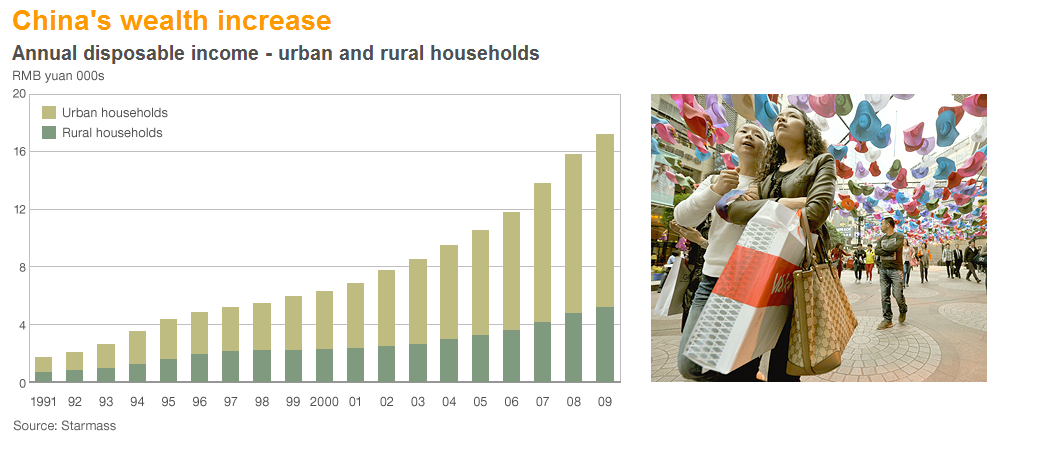 China's wealth increase

Annual disposable income - urban and rural households

RMB yuan 000s

20
16
12
8
4
0

Urban households
Rural households

1991 92 93 94 95 96 97 98 99 2000 01 02 03 04 05 06 07 08 09

Source: Starmass